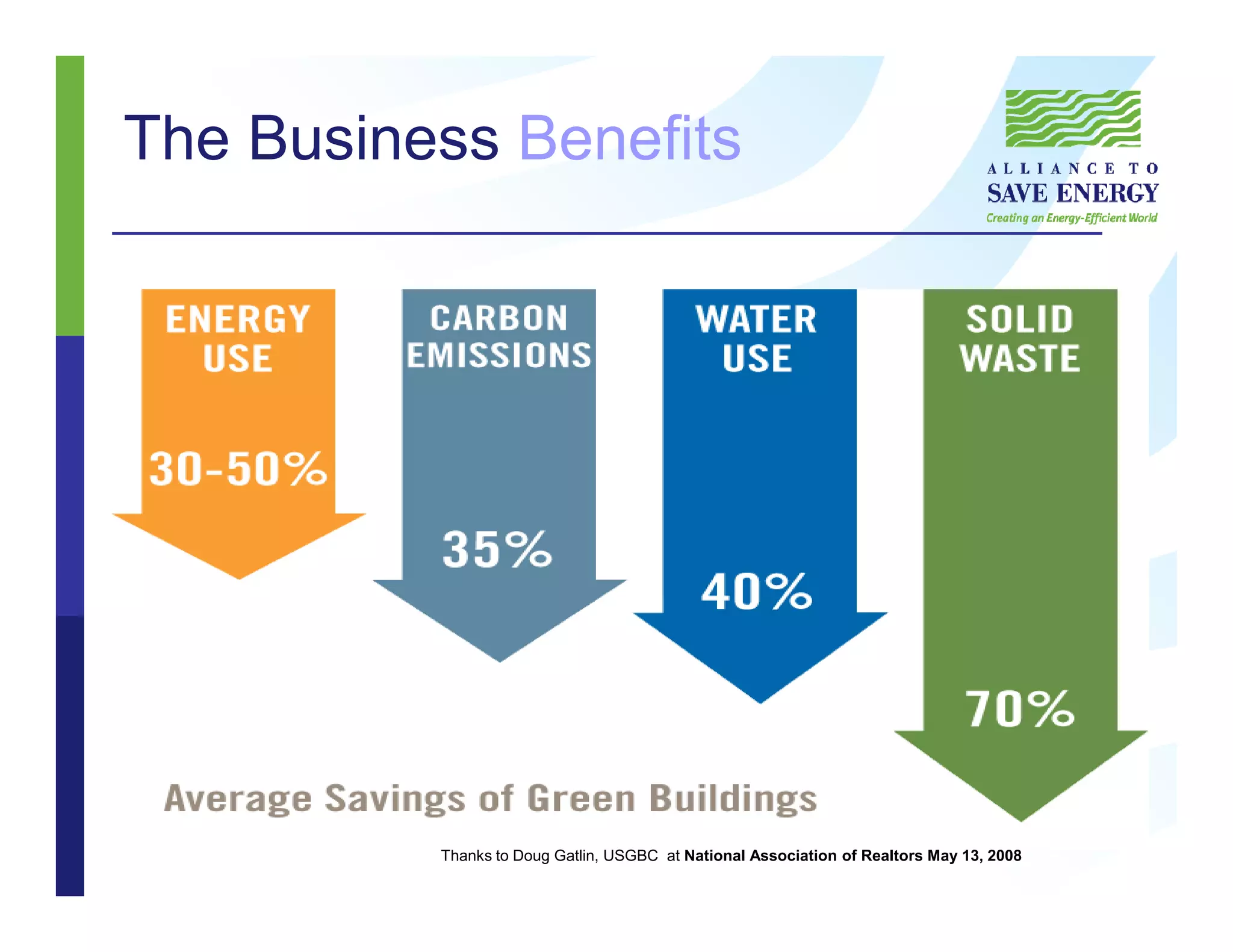 The Business Benefits

ALLIANCE TO
SAVE ENERGY
Creating an Energy-Efficient World

ENERGY USE
30-50%

CARBON EMISSIONS
35%

WATER USE
40%

SOLID WASTE
70%

Average Savings of Green Buildings

Thanks to Doug Gatlin, USGBC at National Association of Realtors May 13, 2008